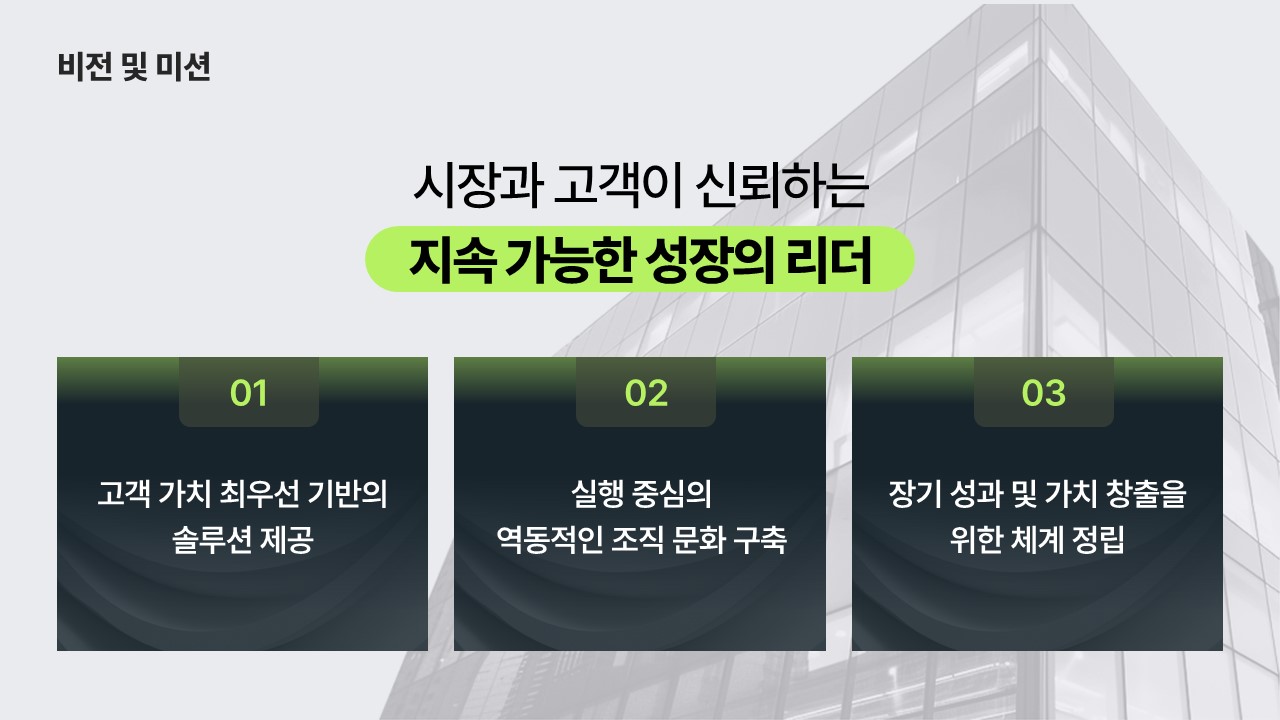 비전 및 미션

시장과 고객이 신뢰하는
지속 가능한 성장의 리더

01
고객 가치 최우선 기반의 솔루션 제공

02
실행 중심의 역동적인 조직 문화 구축

03
장기 성과 및 가치 창출을 위한 체계 정립